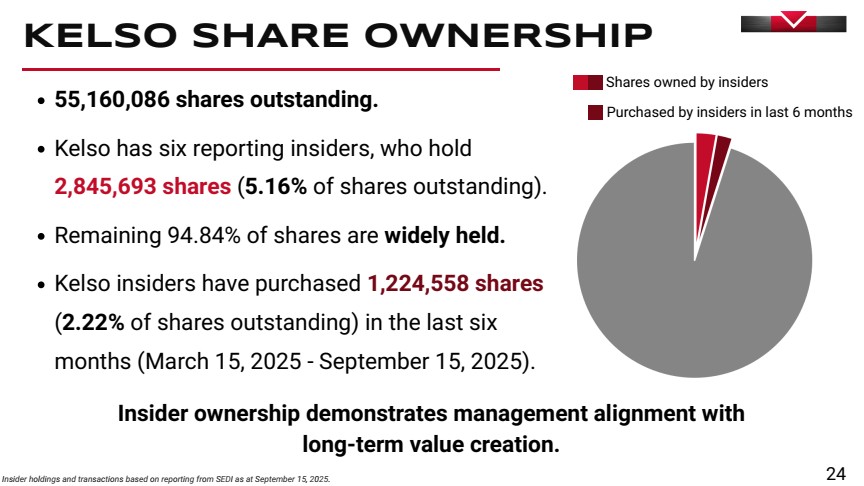 KELSO SHARE OWNERSHIP

• 55,160,086 shares outstanding.

• Kelso has six reporting insiders, who hold 2,845,693 shares (5.16% of shares outstanding).

• Remaining 94.84% of shares are widely held.

• Kelso insiders have purchased 1,224,558 shares (2.22% of shares outstanding) in the last six months (March 15, 2025 - September 15, 2025).

Shares owned by insiders

Purchased by insiders in last 6 months

Insider ownership demonstrates management alignment with long-term value creation.

Insider holdings and transactions based on reporting from SEDI as at September 15, 2025.

24